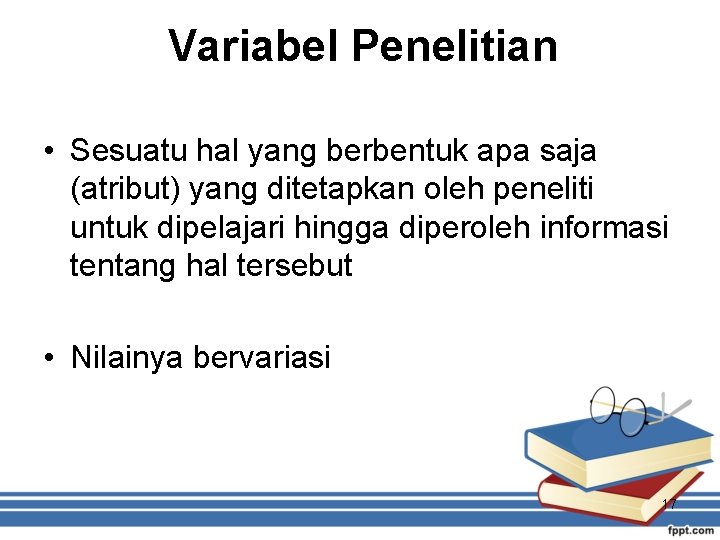 Variabel Penelitian

• Sesuatu hal yang berbentuk apa saja (atribut) yang ditetapkan oleh peneliti untuk dipelajari hingga diperoleh informasi tentang hal tersebut

• Nilainya bervariasi

17

fppt.com